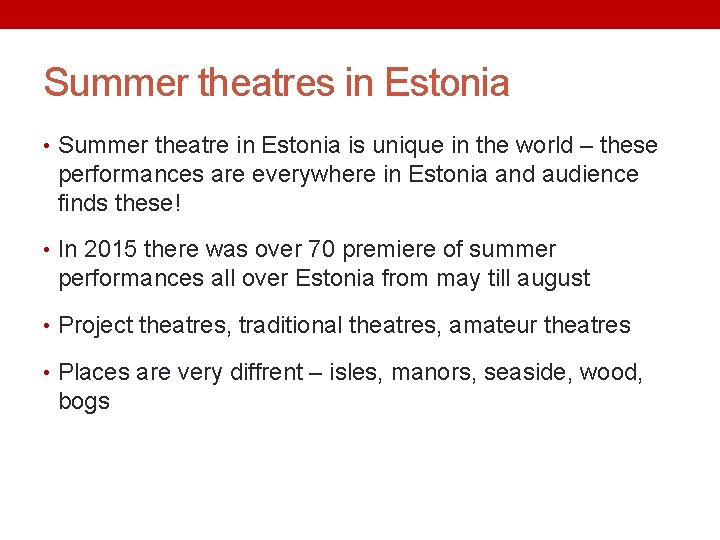 Summer theatres in Estonia

• Summer theatre in Estonia is unique in the world – these performances are everywhere in Estonia and audience finds these!

• In 2015 there was over 70 premiere of summer performances all over Estonia from may till august

• Project theatres, traditional theatres, amateur theatres

• Places are very diffrent – isles, manors, seaside, wood, bogs